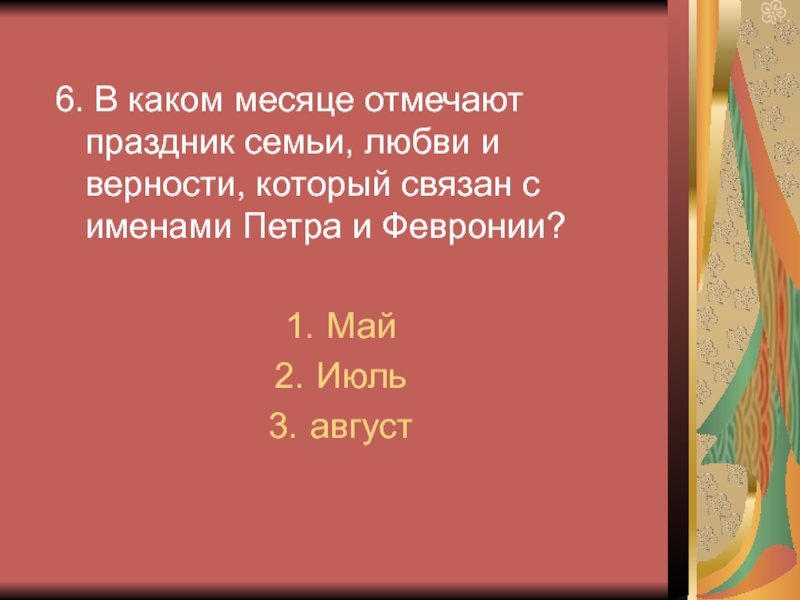 6. В каком месяце отмечают праздник семьи, любви и верности, который связан с именами Петра и Февронии?

1. Май
2. Июль
3. август